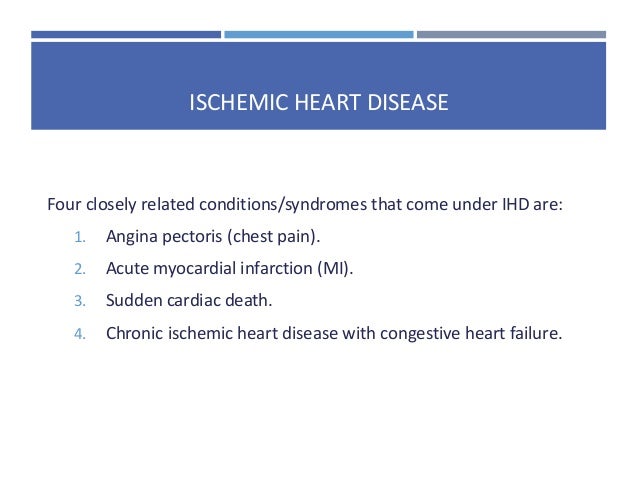 ISCHEMIC HEART DISEASE

Four closely related conditions/syndromes that come under IHD are:

1. Angina pectoris (chest pain).
2. Acute myocardial infarction (MI).
3. Sudden cardiac death.
4. Chronic ischemic heart disease with congestive heart failure.